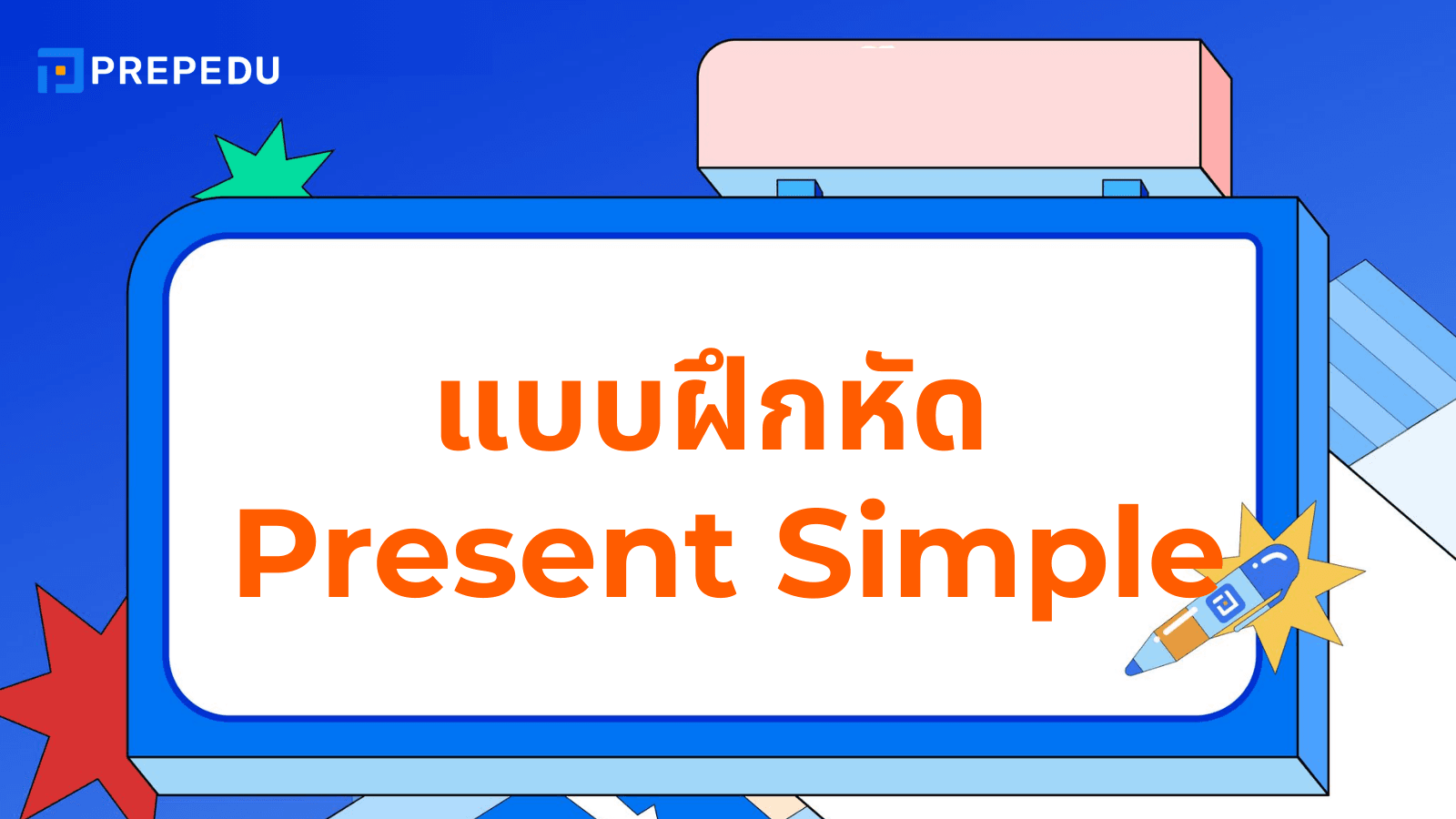 PREPEDU

แบบฝึกหัด Present Simple